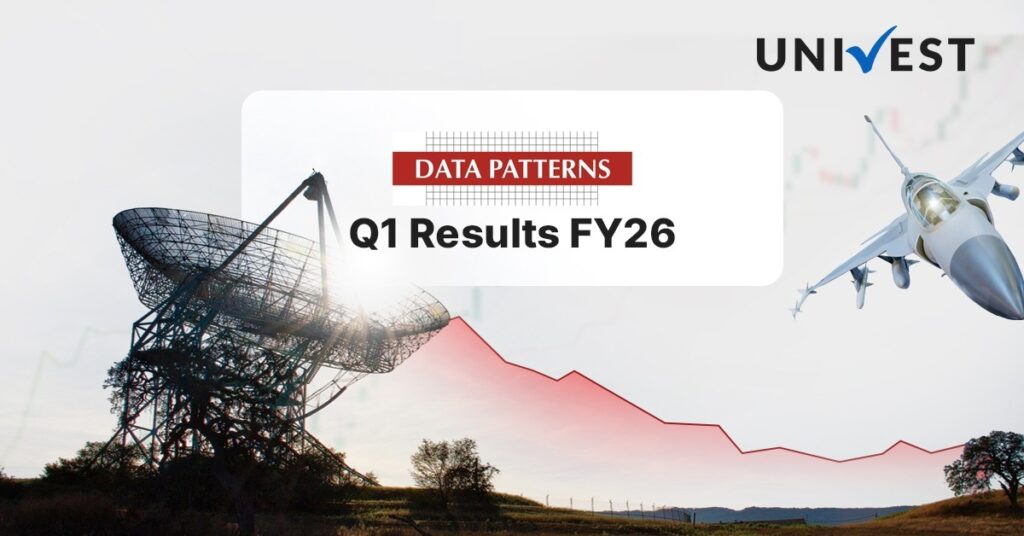 UNIVEST

DATA PATTERNS

Q1 Results FY26